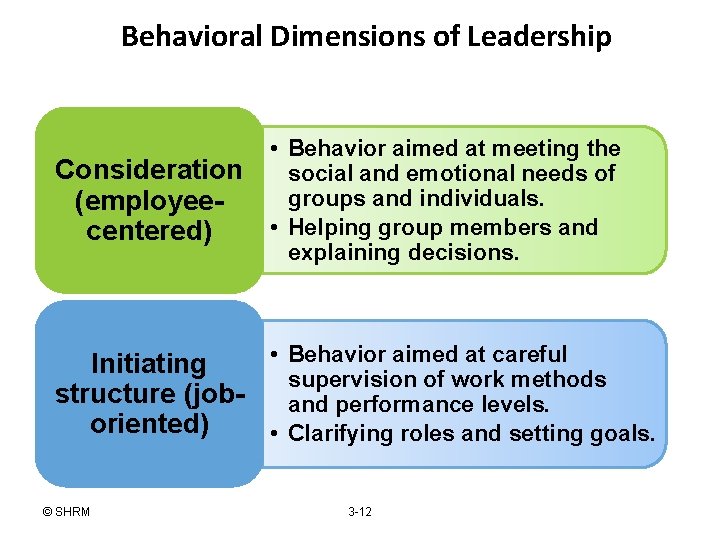 Behavioral Dimensions of Leadership

Consideration (employee-centered)

• Behavior aimed at meeting the social and emotional needs of groups and individuals.
• Helping group members and explaining decisions.

Initiating structure (job-oriented)

• Behavior aimed at careful supervision of work methods and performance levels.
• Clarifying roles and setting goals.

© SHRM

3-12